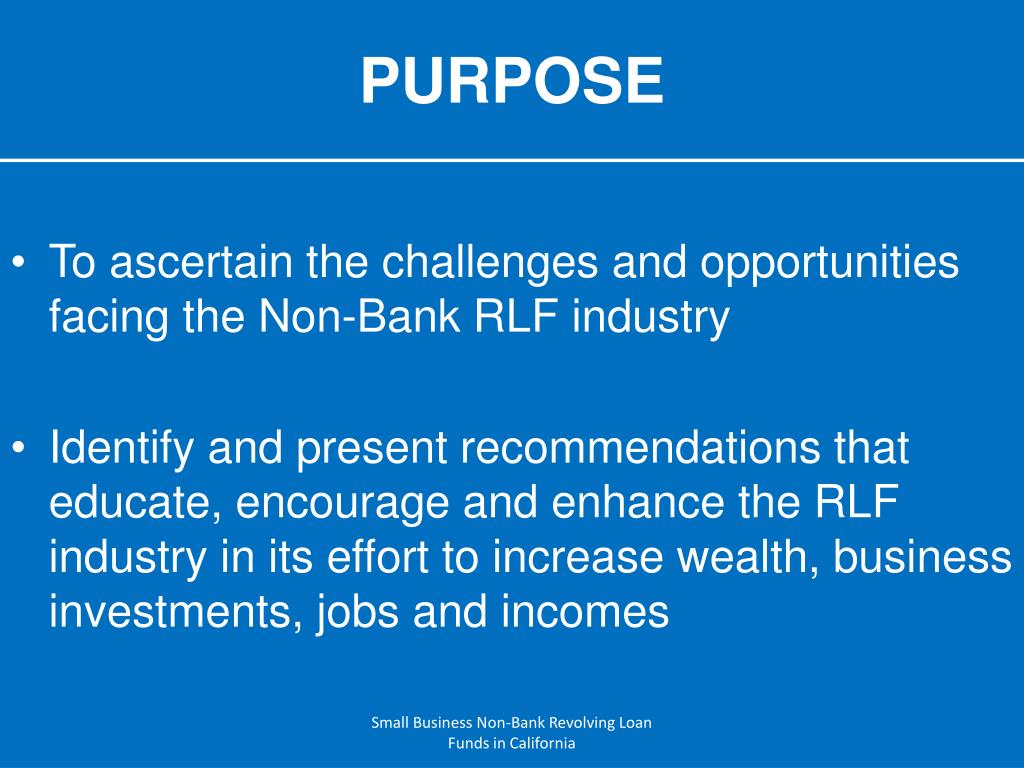 PURPOSE

• To ascertain the challenges and opportunities facing the Non-Bank RLF industry

• Identify and present recommendations that educate, encourage and enhance the RLF industry in its effort to increase wealth, business investments, jobs and incomes

Small Business Non-Bank Revolving Loan Funds in California